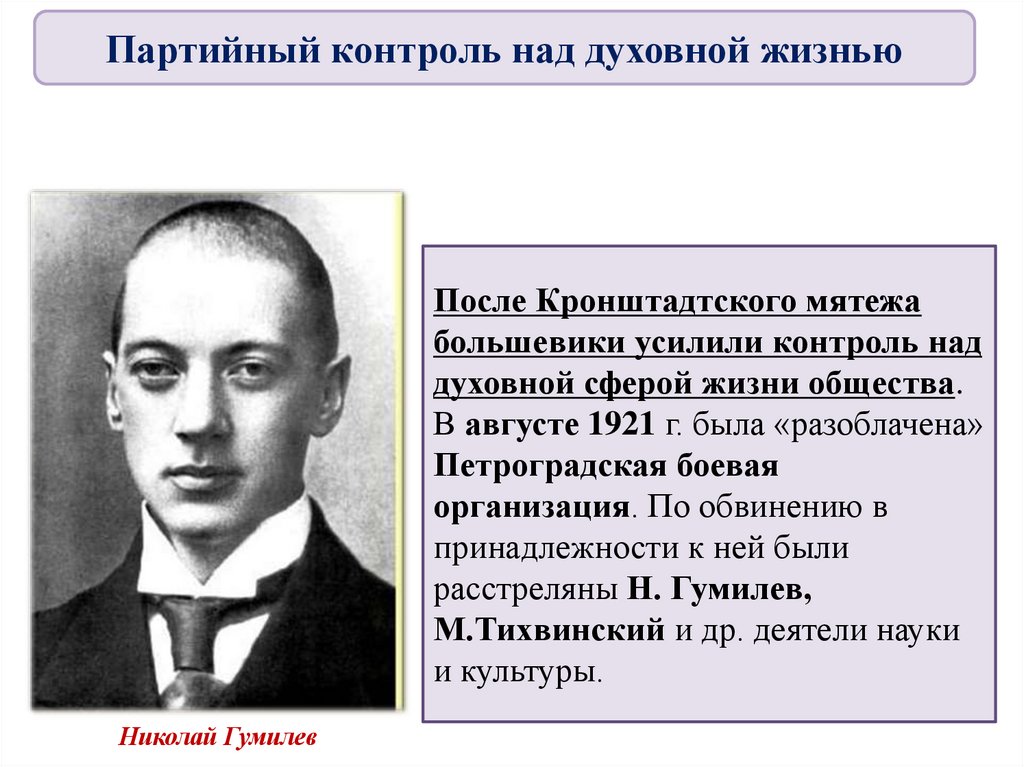 Партийный контроль над духовной жизнью

После Кронштадтского мятежа большевики усилили контроль над духовной сферой жизни общества. В августе 1921 г. была «разоблачена» Петроградская боевая организация. По обвинению в принадлежности к ней были расстреляны Н. Гумилев, М.Тихвинский и др. деятели науки и культуры.

Николай Гумилев